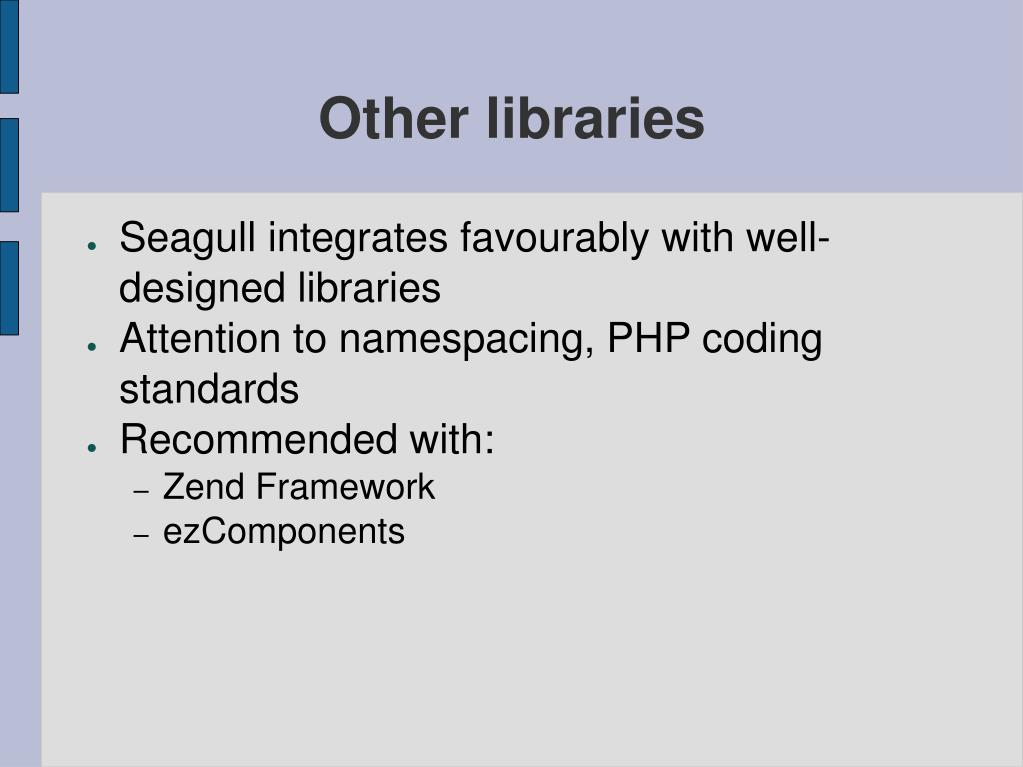 Other libraries

- Seagull integrates favourably with well-designed libraries
- Attention to namespacing, PHP coding standards
- Recommended with:
  – Zend Framework
  – ezComponents